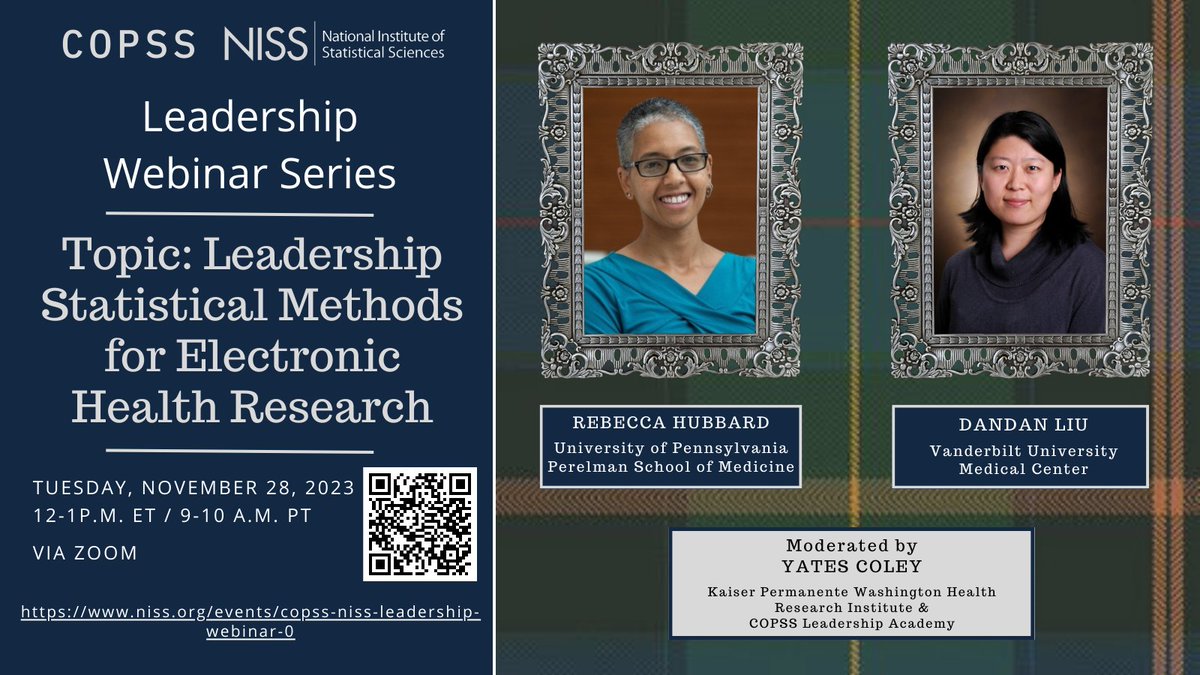 COPSS NISS National Institute of Statistical Sciences

Leadership Webinar Series

Topic: Leadership Statistical Methods for Electronic Health Research

TUESDAY, NOVEMBER 28, 2023
12-1P.M. ET / 9-10 A.M. PT

VIA ZOOM

https://www.niss.org/events/copss-niss-leadership-webinar-0

REBECCA HUBBARD
University of Pennsylvania Perelman School of Medicine

DANDAN LIU
Vanderbilt University Medical Center

Moderated by
YATES COLEY
Kaiser Permanente Washington Health Research Institute & COPSS Leadership Academy